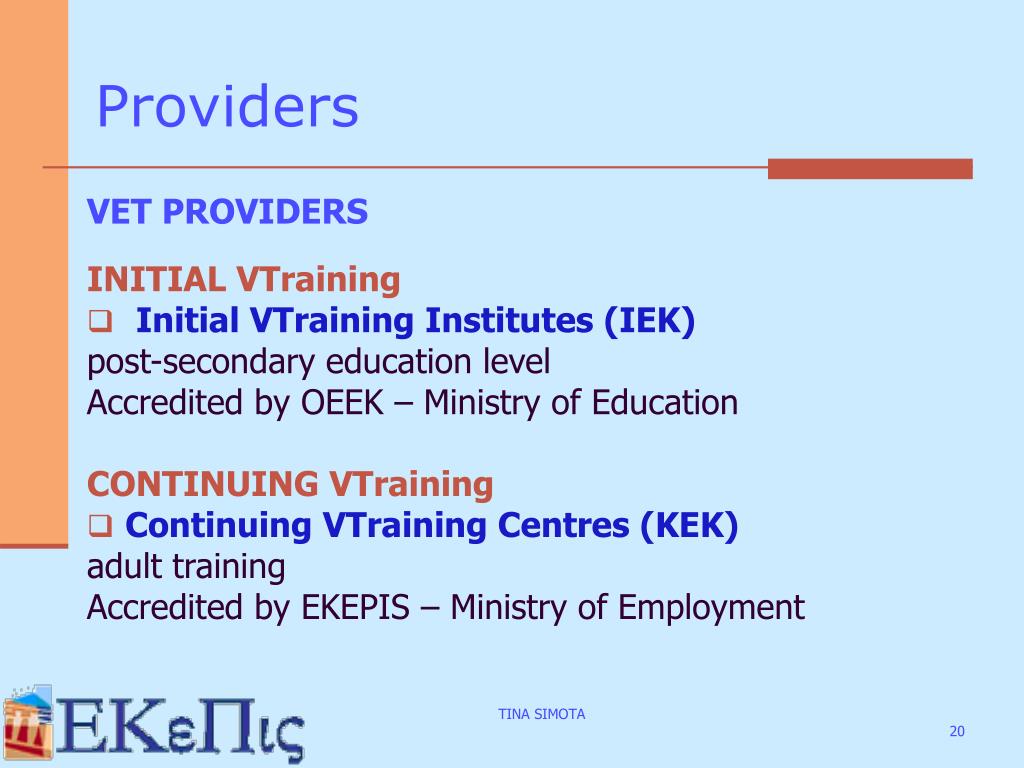 Providers

VET PROVIDERS

INITIAL VTraining

❑ Initial VTraining Institutes (IEK)

post-secondary education level

Accredited by OEEK – Ministry of Education

CONTINUING VTraining

❑ Continuing VTraining Centres (KEK)

adult training

Accredited by EKEPIS – Ministry of Employment

ΕΚεΠις

TINA SIMOTA

20